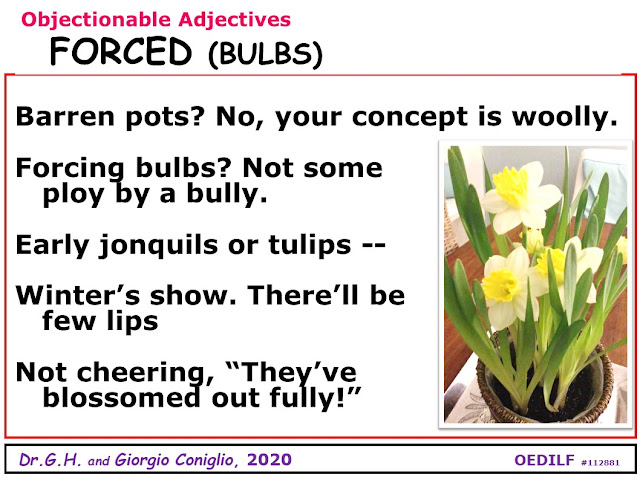 Objectionable Adjectives
FORCED (BULBS)

Barren pots? No, your concept is woolly.

Forcing bulbs? Not some ploy by a bully.

Early jonquils or tulips --

Winter's show. There'll be few lips

Not cheering, "They've blossomed out fully!"

Dr.G.H. and Giorgio Coniglio, 2020 OEDILF #112881